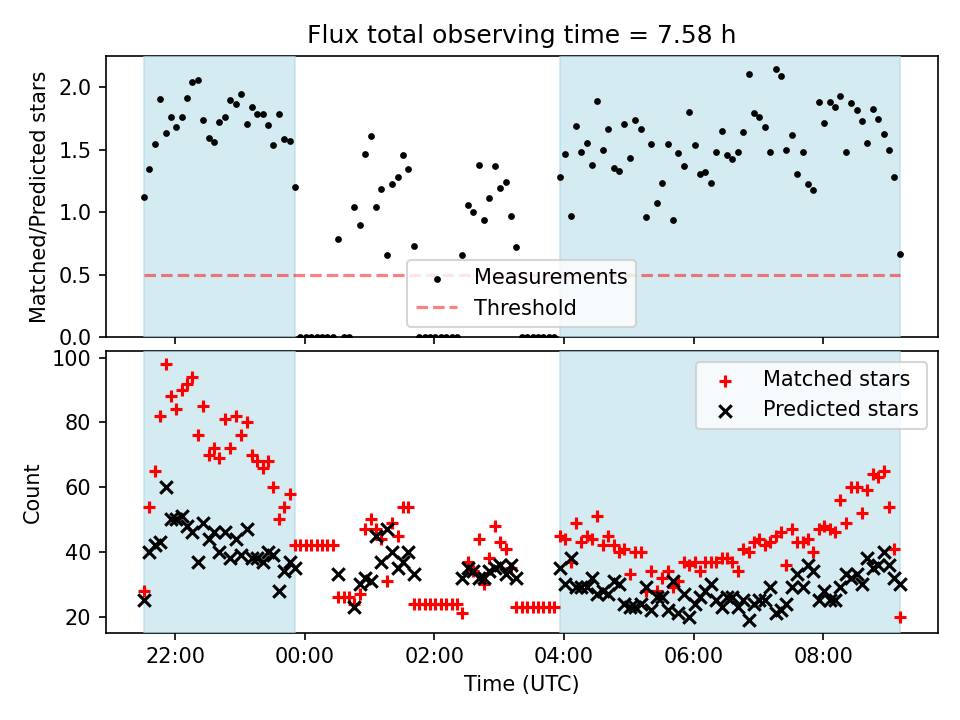 Flux total observing time = 7.58 h

Matched/Predicted stars

2.0
1.5
1.0
0.5
0.0

Measurements
Threshold

Count

100
80
60
40
20

Matched stars
Predicted stars

22:00
00:00
02:00
04:00
06:00
08:00

Time (UTC)